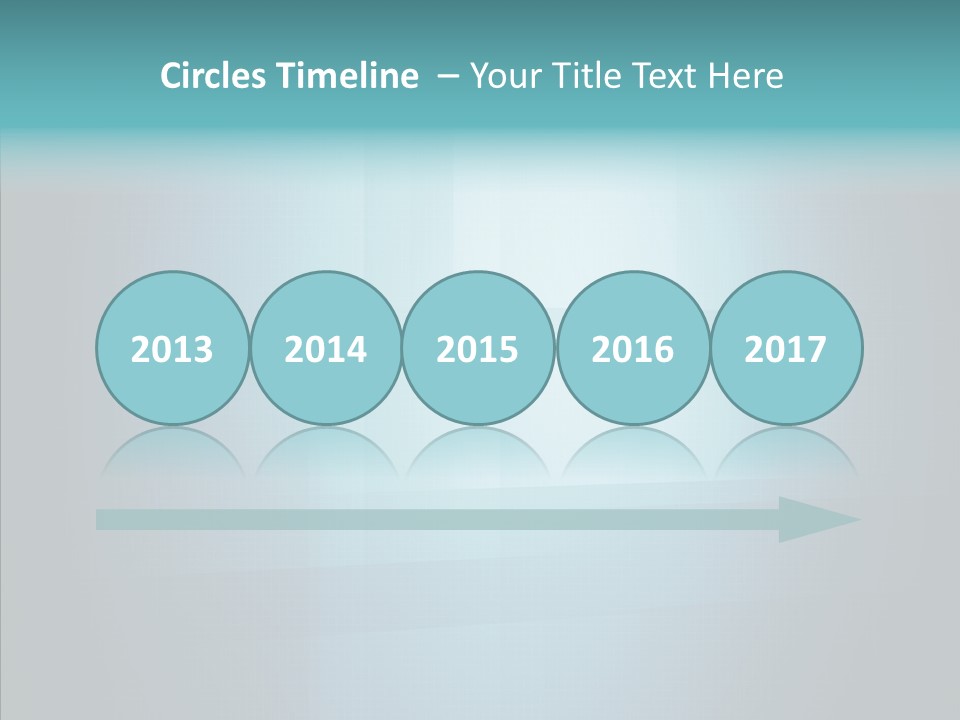 Circles Timeline – Your Title Text Here

2013

2014

2015

2016

2017